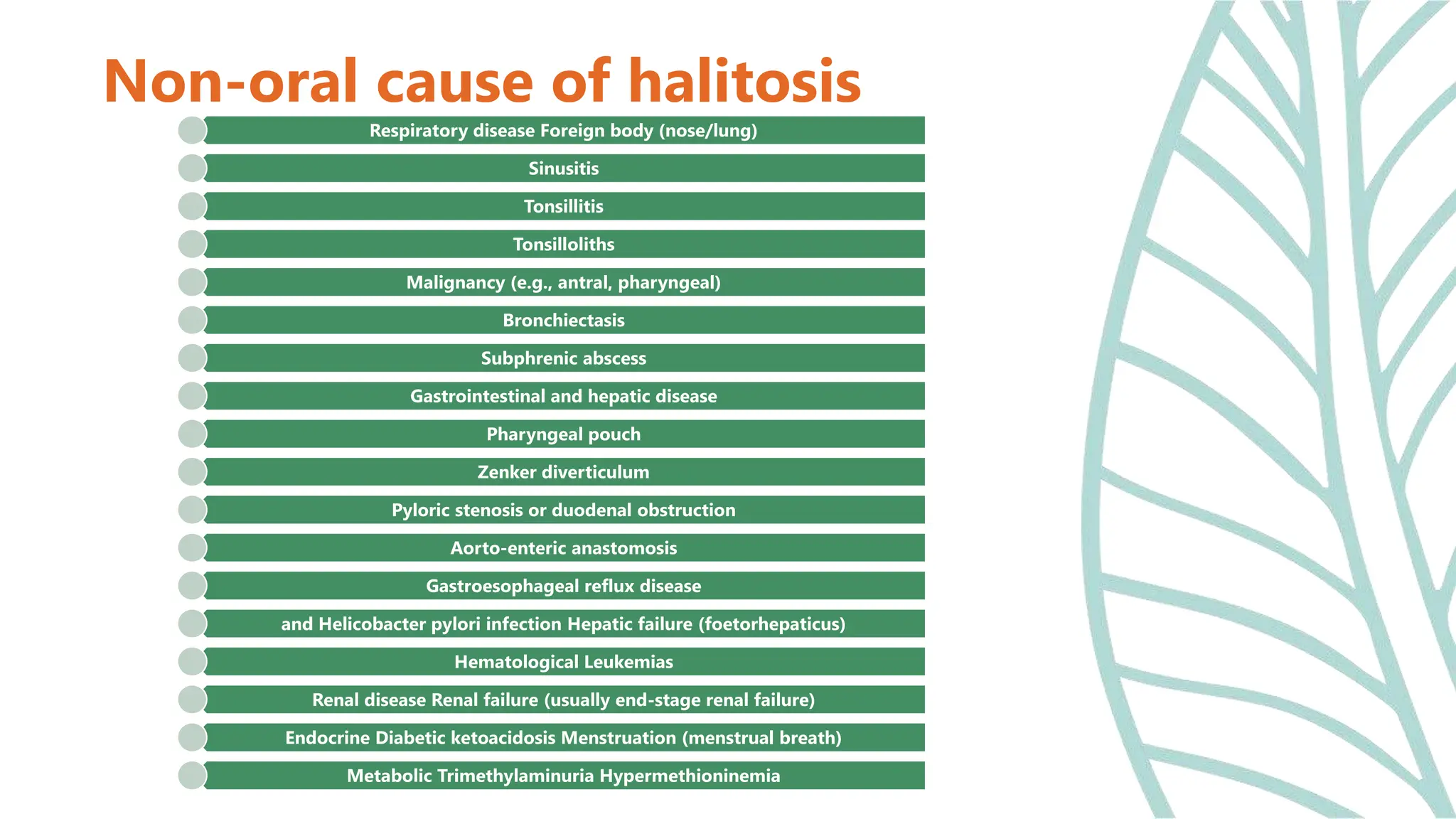 Non-oral cause of halitosis

Respiratory disease Foreign body (nose/lung)

Sinusitis

Tonsillitis

Tonsilloliths

Malignancy (e.g., antral, pharyngeal)

Bronchiectasis

Subphrenic abscess

Gastrointestinal and hepatic disease

Pharyngeal pouch

Zenker diverticulum

Pyloric stenosis or duodenal obstruction

Aorto-enteric anastomosis

Gastroesophageal reflux disease

and Helicobacter pylori infection Hepatic failure (foetorhepaticus)

Hematological Leukemias

Renal disease Renal failure (usually end-stage renal failure)

Endocrine Diabetic ketoacidosis Menstruation (menstrual breath)

Metabolic Trimethylaminuria Hypermethioninemia